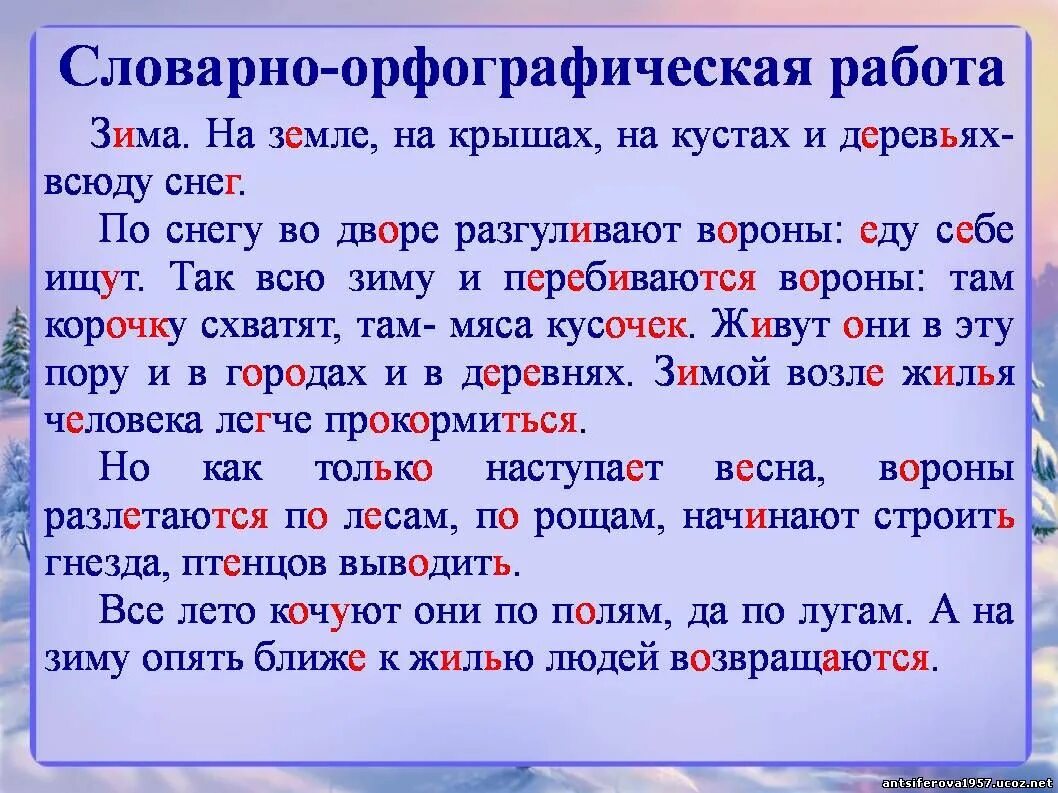 Словарно-орфографическая работа

Зима. На земле, на крышах, на кустах и деревьях- всюду снег.

По снегу во дворе разгуливают вороны: еду себе ищут. Так всю зиму и перебиваются вороны: там корочку схватят, там- мяса кусочек. Живут они в эту пору и в городах и в деревнях. Зимой возле жилья человека легче прокормиться.

Но как только наступает весна, вороны разлетаются по лесам, по рощам, начинают строить гнезда, птенцов выводить.

Все лето кочуют они по полям, да по лугам. А на зиму опять ближе к жилью людей возвращаются.

antsiferova1957.ucoz.net